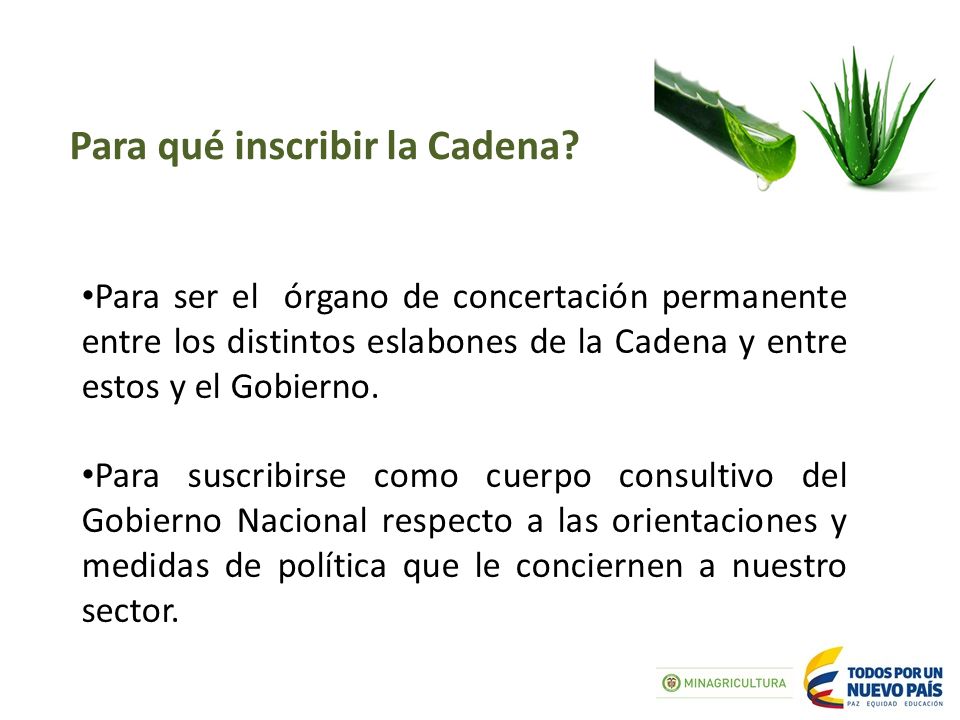 Para qué inscribir la Cadena?

•Para ser el órgano de concertación permanente entre los distintos eslabones de la Cadena y entre estos y el Gobierno.

•Para suscribirse como cuerpo consultivo del Gobierno Nacional respecto a las orientaciones y medidas de política que le conciernen a nuestro sector.

MINAGRICULTURA

TODOS POR UN NUEVO PAÍS
PAZ EQUIDAD EDUCACIÓN